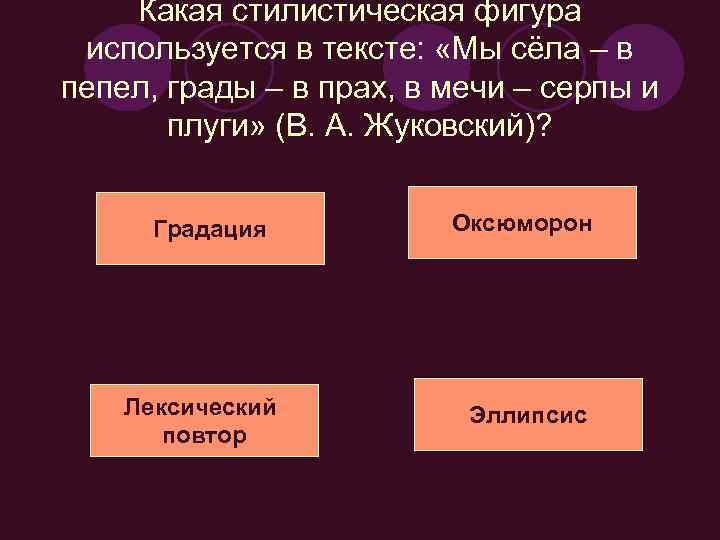 Какая стилистическая фигура используется в тексте: «Мы сёла – в пепел, грады – в прах, в мечи – серпы и плуги» (В. А. Жуковский)?

Градация

Оксюморон

Лексический повтор

Эллипсис